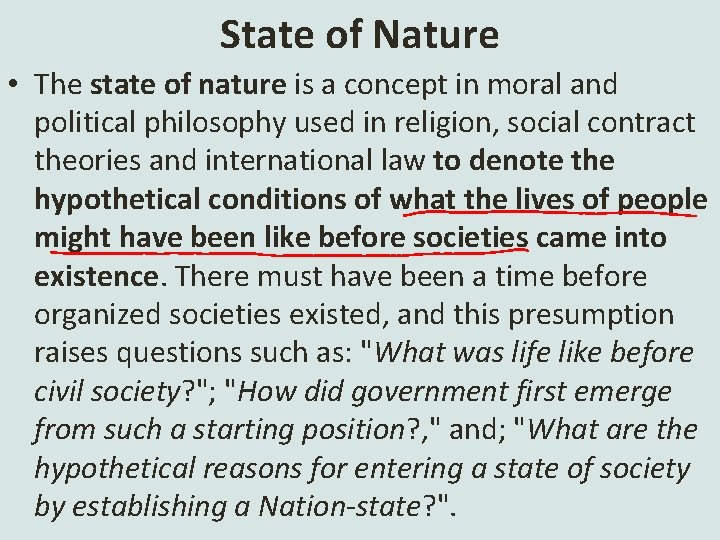 State of Nature

• The state of nature is a concept in moral and political philosophy used in religion, social contract theories and international law to denote the hypothetical conditions of what the lives of people might have been like before societies came into existence. There must have been a time before organized societies existed, and this presumption raises questions such as: "What was life like before civil society?"; "How did government first emerge from such a starting position?," and; "What are the hypothetical reasons for entering a state of society by establishing a Nation-state?".